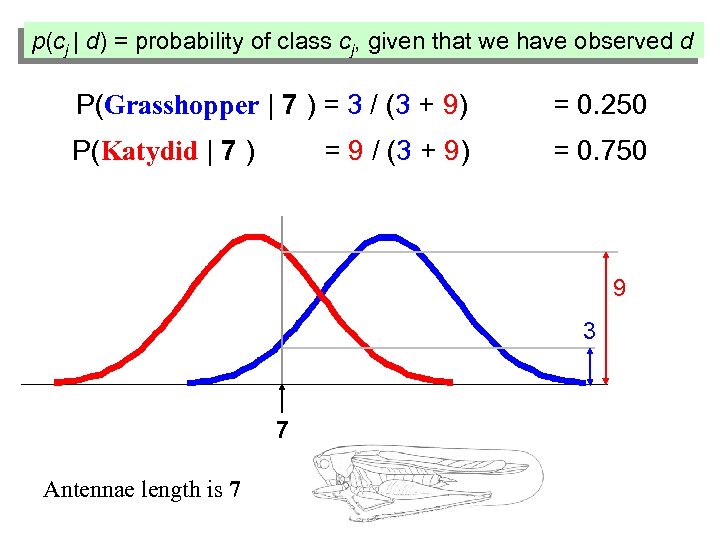 $p(c_j \mid d)$ = probability of class $c_j$, given that we have observed $d$

P(Grasshopper | 7 ) = 3 / (3 + 9) = 0.250

P(Katydid | 7 ) = 9 / (3 + 9) = 0.750

9

3

7

Antennae length is 7